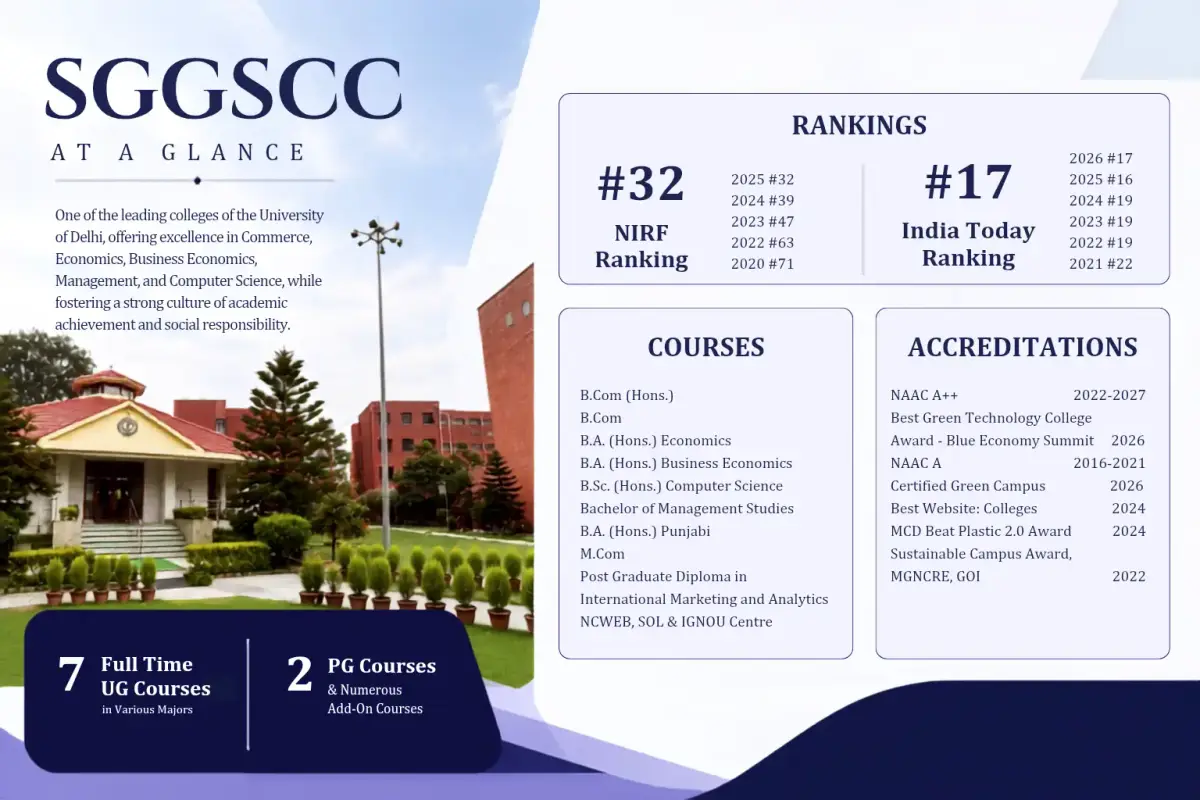 SGGSCC
AT A GLANCE

One of the leading colleges of the University of Delhi, offering excellence in Commerce, Economics, Business Economics, Management, and Computer Science, while fostering a strong culture of academic achievement and social responsibility.

7 Full Time UG Courses in Various Majors

2 PG Courses & Numerous Add-On Courses

RANKINGS

#32
NIRF Ranking

2025 #32
2024 #39
2023 #47
2022 #63
2020 #71

#17
India Today Ranking

2026 #17
2025 #16
2024 #19
2023 #19
2022 #19
2021 #22

COURSES

B.Com (Hons.)
B.Com
B.A. (Hons.) Economics
B.A. (Hons.) Business Economics
B.Sc. (Hons.) Computer Science
Bachelor of Management Studies
B.A. (Hons.) Punjabi
M.Com
Post Graduate Diploma in International Marketing and Analytics
NCWEB, SOL & IGNOU Centre

ACCREDITATIONS

NAAC A++ 2022-2027
Best Green Technology College Award - Blue Economy Summit 2026
NAAC A 2016-2021
Certified Green Campus 2026
Best Website: Colleges 2024
MCD Beat Plastic 2.0 Award 2024
Sustainable Campus Award, MGNCRE, GOI 2022